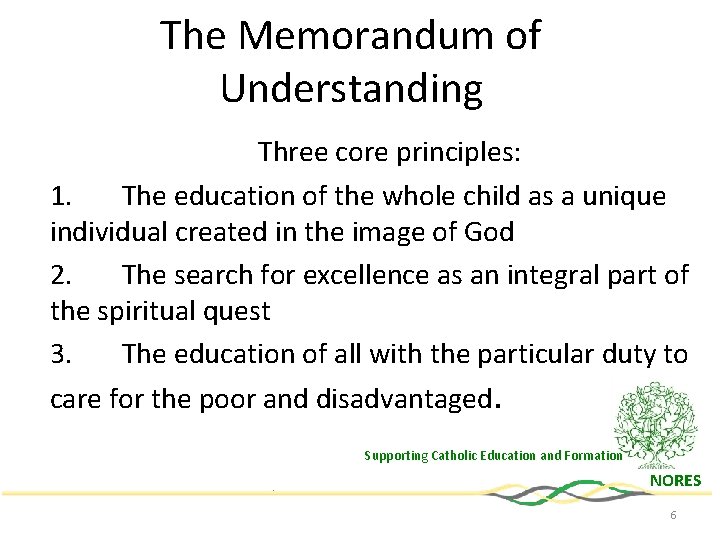 The Memorandum of Understanding

Three core principles:

1. The education of the whole child as a unique individual created in the image of God

2. The search for excellence as an integral part of the spiritual quest

3. The education of all with the particular duty to care for the poor and disadvantaged.

Supporting Catholic Education and Formation

NORES

6